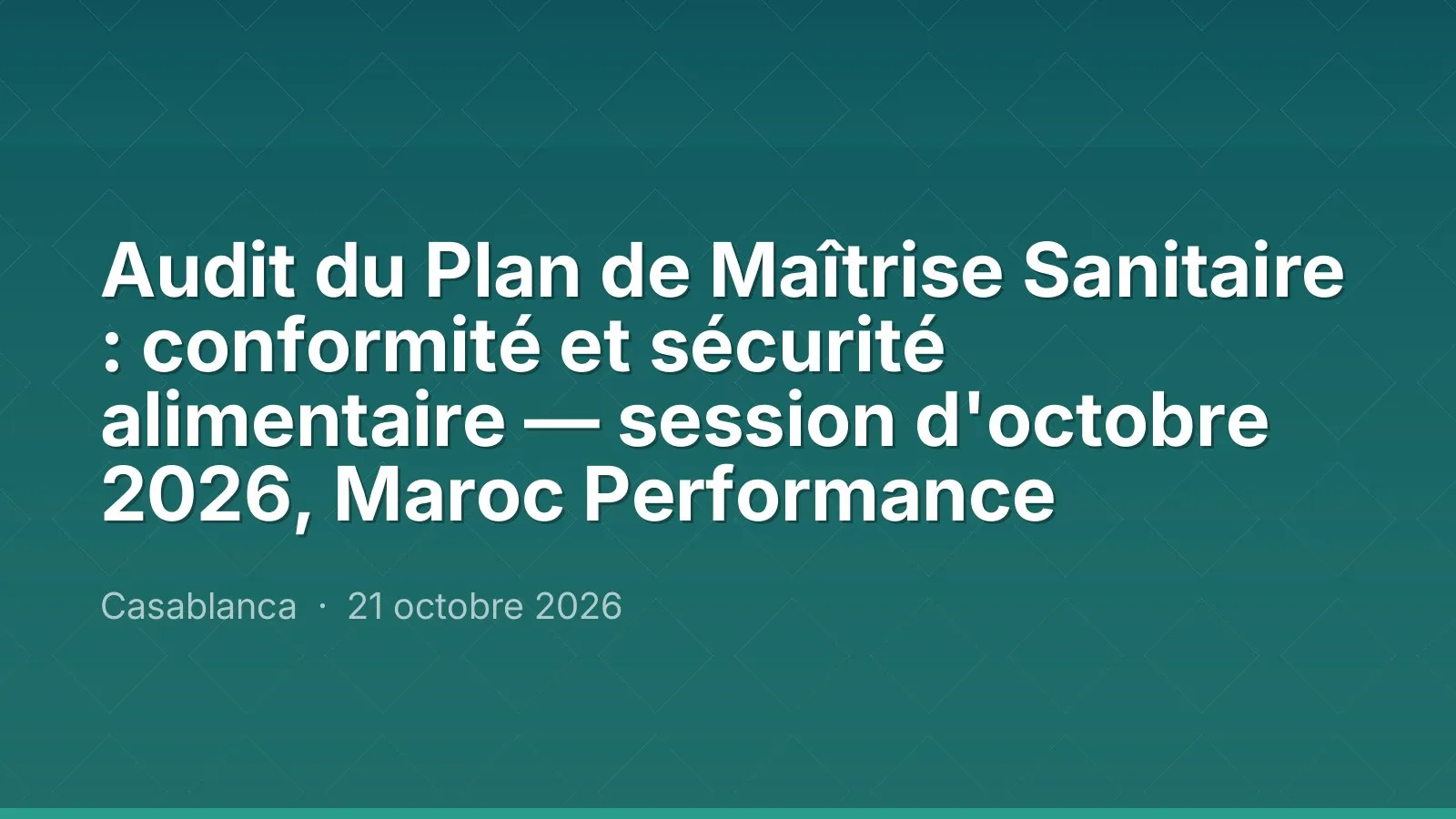 Audit du Plan de Maîtrise Sanitaire : conformité et sécurité alimentaire — session d'octobre 2026, Maroc Performance

Casablanca · 21 octobre 2026